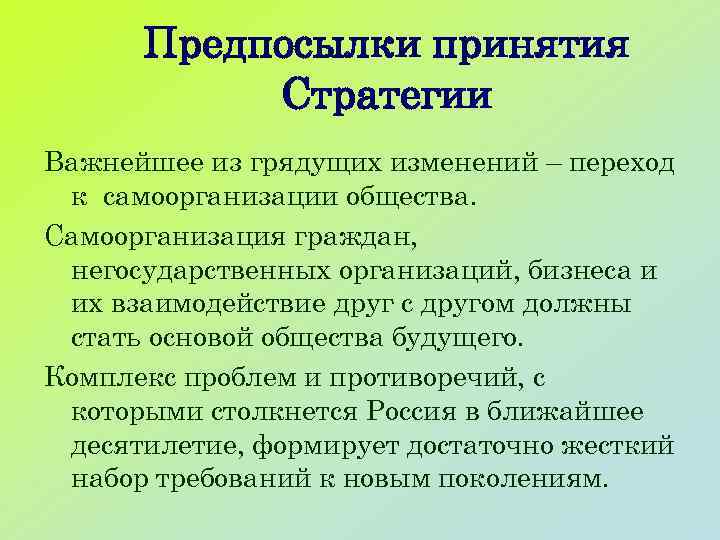 Предпосылки принятия Стратегии

Важнейшее из грядущих изменений – переход к самоорганизации общества.

Самоорганизация граждан, негосударственных организаций, бизнеса и их взаимодействие друг с другом должны стать основой общества будущего.

Комплекс проблем и противоречий, с которыми столкнется Россия в ближайшее десятилетие, формирует достаточно жесткий набор требований к новым поколениям.